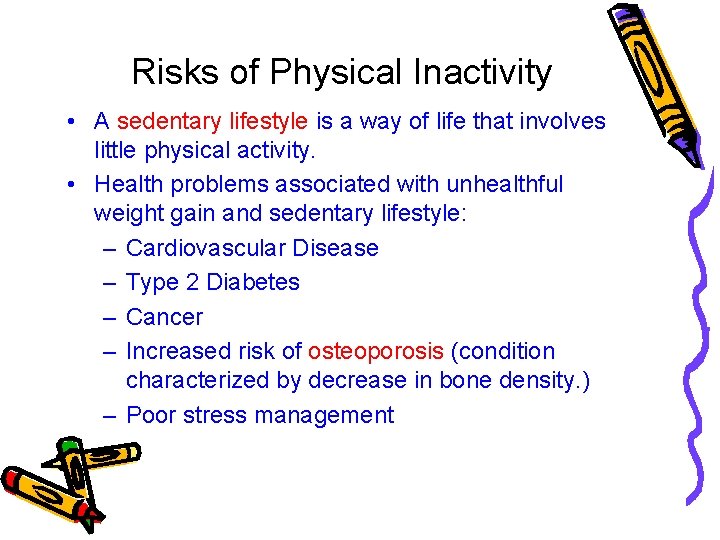 Risks of Physical Inactivity

• A sedentary lifestyle is a way of life that involves little physical activity.

• Health problems associated with unhealthful weight gain and sedentary lifestyle:

– Cardiovascular Disease

– Type 2 Diabetes

– Cancer

– Increased risk of osteoporosis (condition characterized by decrease in bone density.)

– Poor stress management